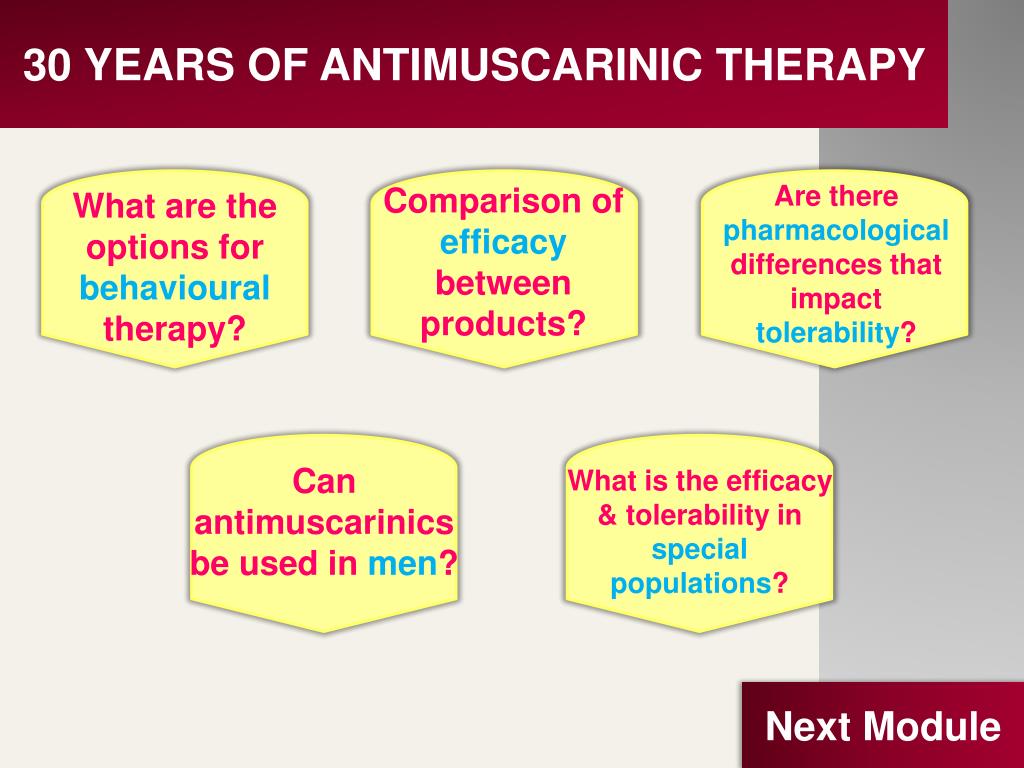 30 YEARS OF ANTIMUSCARINIC THERAPY

What are the options for behavioural therapy?

Comparison of efficacy between products?

Are there pharmacological differences that impact tolerability?

Can antimuscarinics be used in men?

What is the efficacy & tolerability in special populations?

Next Module